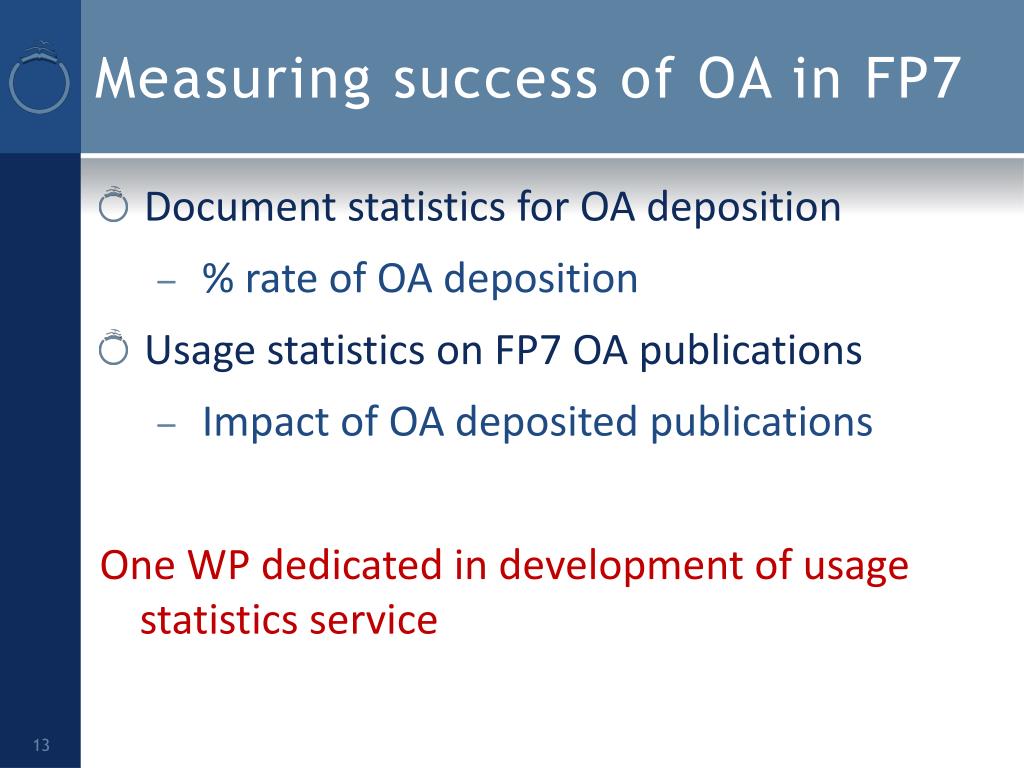 Measuring success of OA in FP7

Document statistics for OA deposition

– % rate of OA deposition

Usage statistics on FP7 OA publications

– Impact of OA deposited publications

One WP dedicated in development of usage statistics service

13